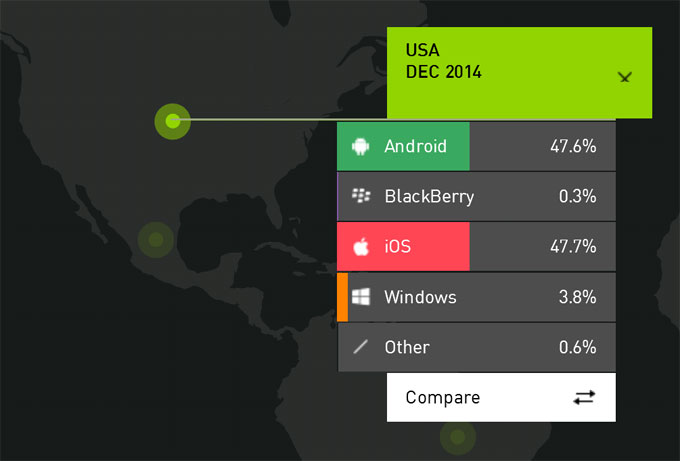 USA
DEC 2014

| Android | 47.6% |
|---|---|
| BlackBerry | 0.3% |
| iOS | 47.7% |
| Windows | 3.8% |
| Other | 0.6% |

Compare